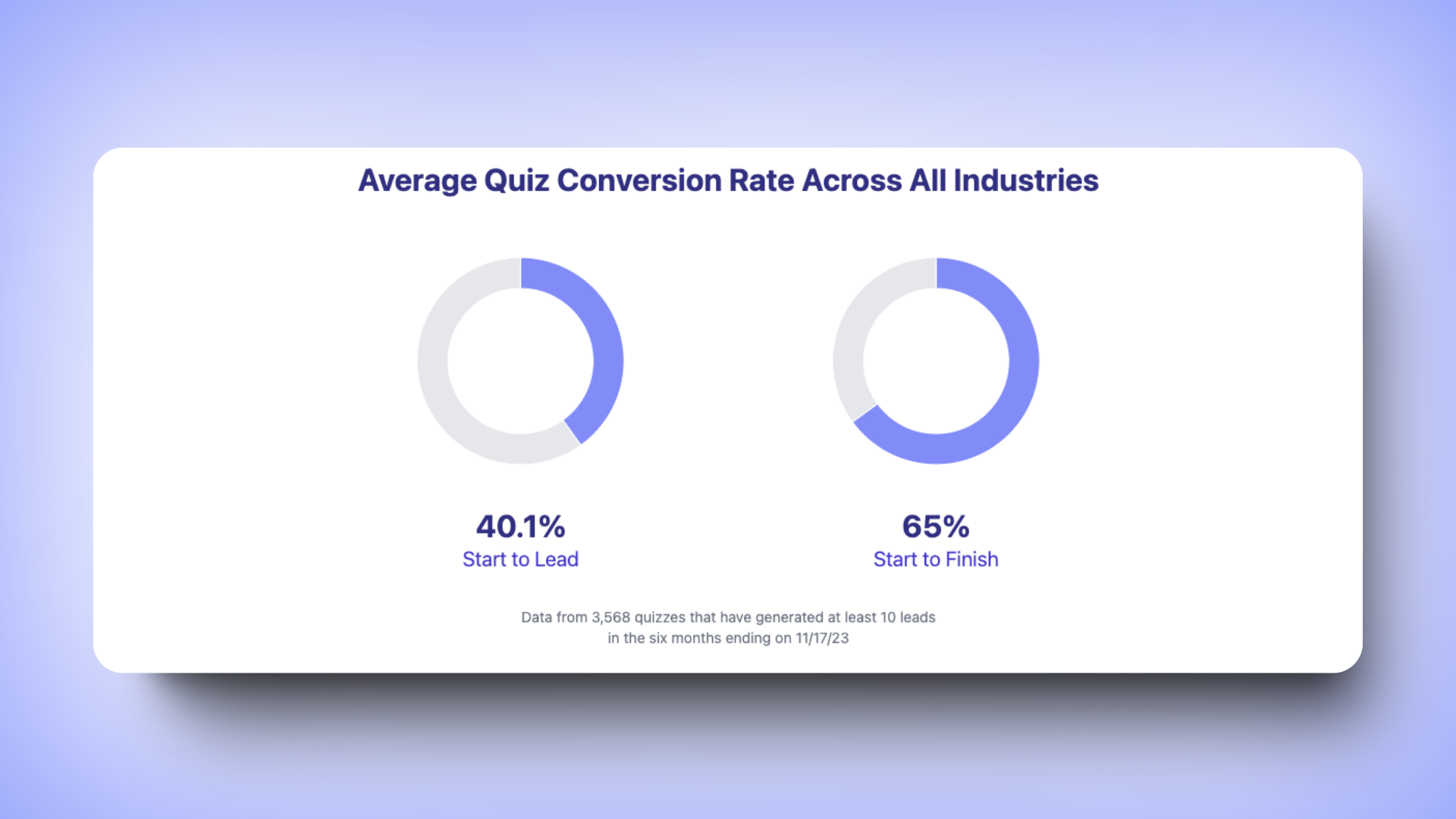 Average Quiz Conversion Rate Across All Industries

40.1%
Start to Lead

65%
Start to Finish

Data from 3,568 quizzes that have generated at least 10 leads in the six months ending on 11/17/23